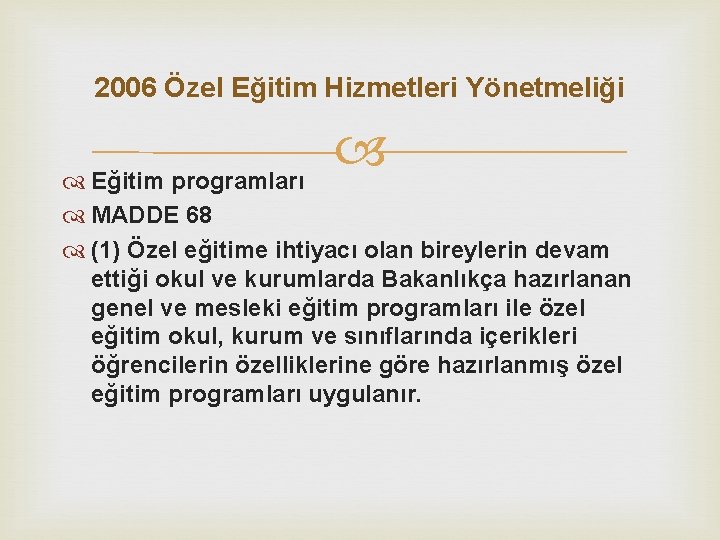 2006 Özel Eğitim Hizmetleri Yönetmeliği

Eğitim programları

MADDE 68

(1) Özel eğitime ihtiyacı olan bireylerin devam ettiği okul ve kurumlarda Bakanlıkça hazırlanan genel ve mesleki eğitim programları ile özel eğitim okul, kurum ve sınıflarında içerikleri öğrencilerin özelliklerine göre hazırlanmış özel eğitim programları uygulanır.